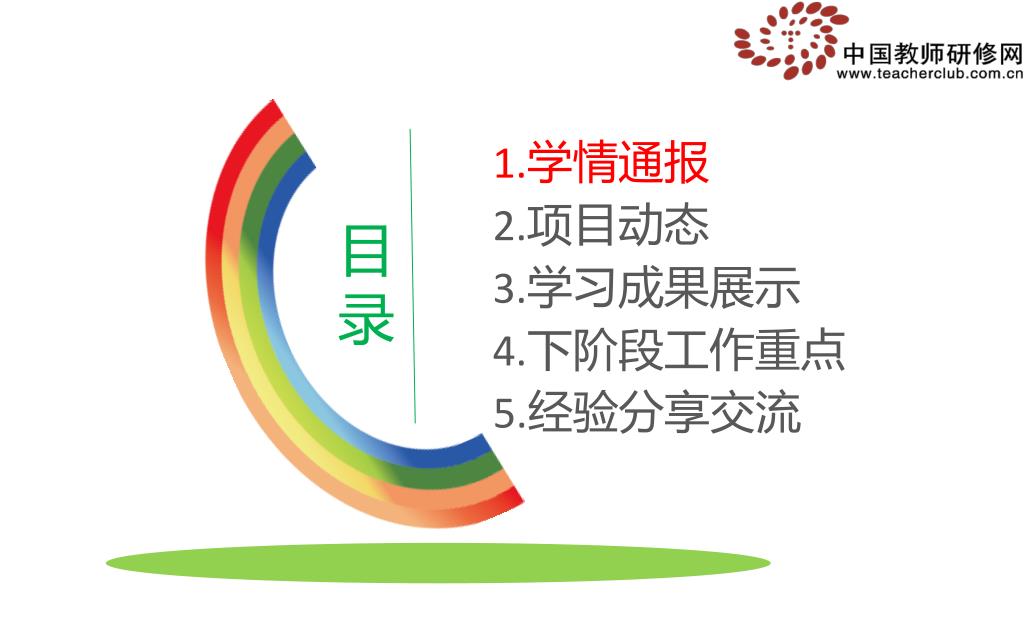 中国教师研修网
www.teacherclub.com.cn

目录

1.学情通报
2.项目动态
3.学习成果展示
4.下阶段工作重点
5.经验分享交流